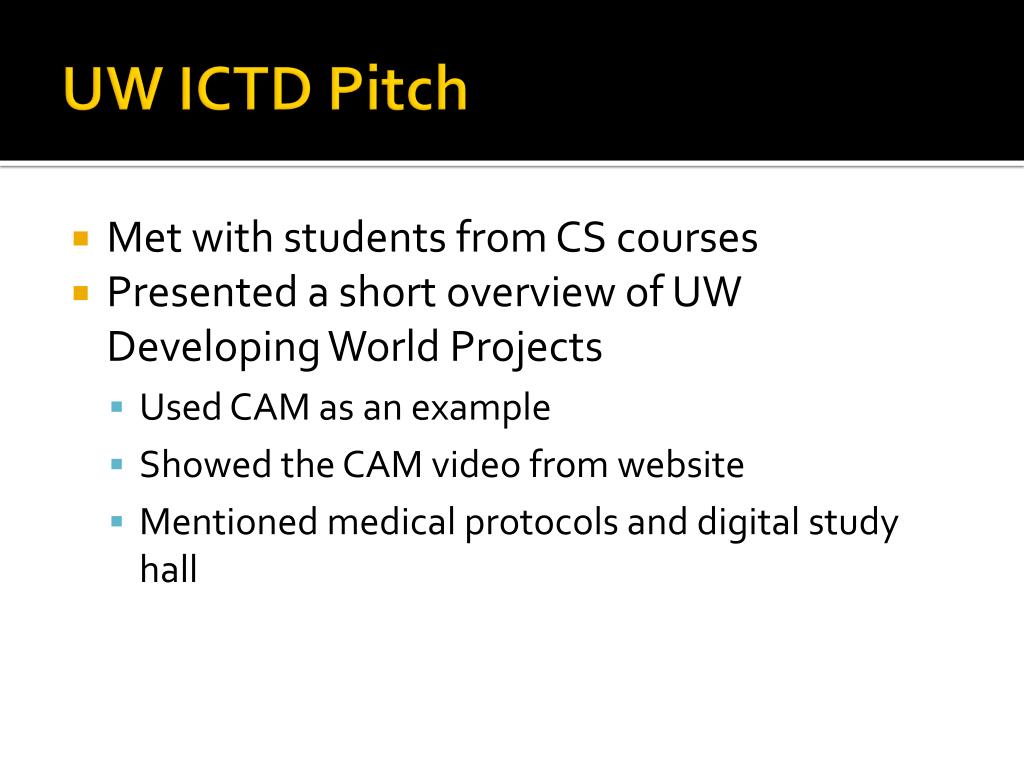 UW ICTD Pitch

Met with students from CS courses

Presented a short overview of UW Developing World Projects

Used CAM as an example

Showed the CAM video from website

Mentioned medical protocols and digital study hall